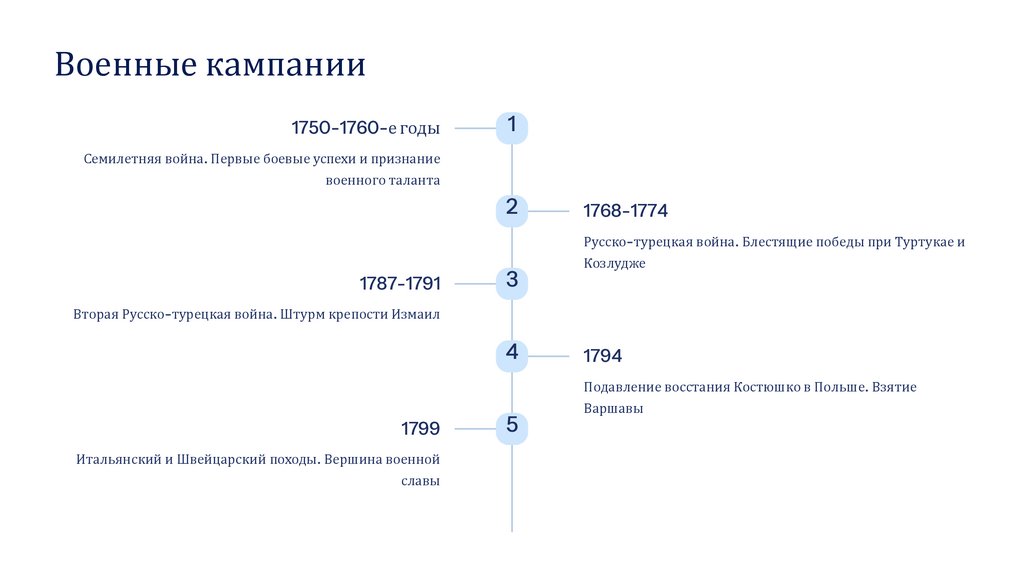 Военные кампании

1

1750-1760-е годы

Семилетняя война. Первые боевые успехи и признание военного таланта

2

1768-1774

Русско-турецкая война. Блестящие победы при Туртукае и Козлудже

3

1787-1791

Вторая Русско-турецкая война. Штурм крепости Измаил

4

1794

Подавление восстания Костюшко в Польше. Взятие Варшавы

5

1799

Итальянский и Швейцарский походы. Вершина военной славы